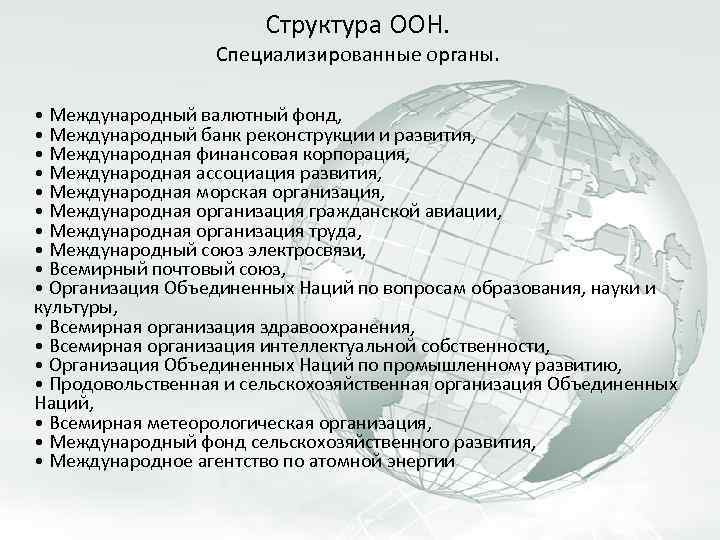 Структура ООН.
Специализированные органы.

• Международный валютный фонд,
• Международный банк реконструкции и развития,
• Международная финансовая корпорация,
• Международная ассоциация развития,
• Международная морская организация,
• Международная организация гражданской авиации,
• Международная организация труда,
• Международный союз электросвязи,
• Всемирный почтовый союз,
• Организация Объединенных Наций по вопросам образования, науки и культуры,
• Всемирная организация здравоохранения,
• Всемирная организация интеллектуальной собственности,
• Организация Объединенных Наций по промышленному развитию,
• Продовольственная и сельскохозяйственная организация Объединенных Наций,
• Всемирная метеорологическая организация,
• Международный фонд сельскохозяйственного развития,
• Международное агентство по атомной энергии